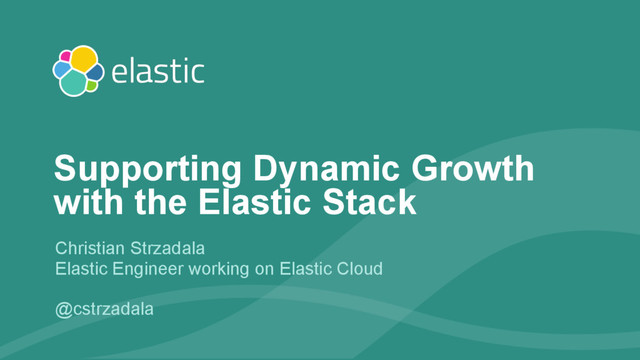 elastic

Supporting Dynamic Growth with the Elastic Stack

Christian Strzadala
Elastic Engineer working on Elastic Cloud

@cstrzadala